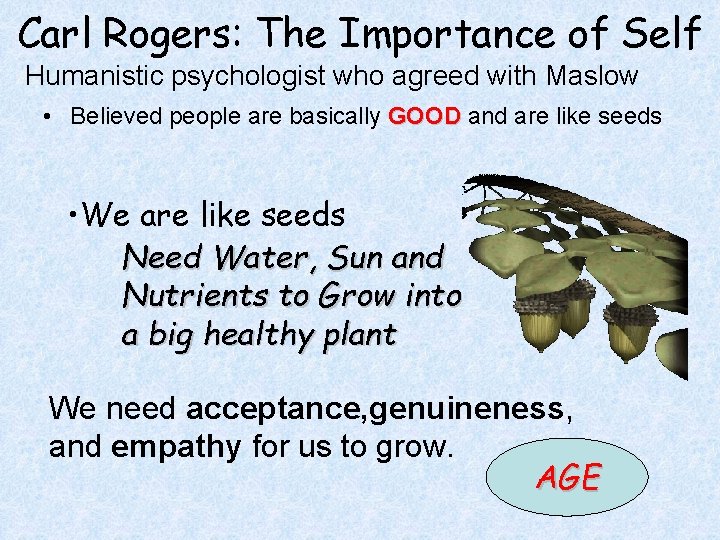 Carl Rogers: The Importance of Self

Humanistic psychologist who agreed with Maslow

• Believed people are basically GOOD and are like seeds

•We are like seeds

Need Water, Sun and Nutrients to Grow into a big healthy plant

We need acceptance,genuineness, and empathy for us to grow.

AGE